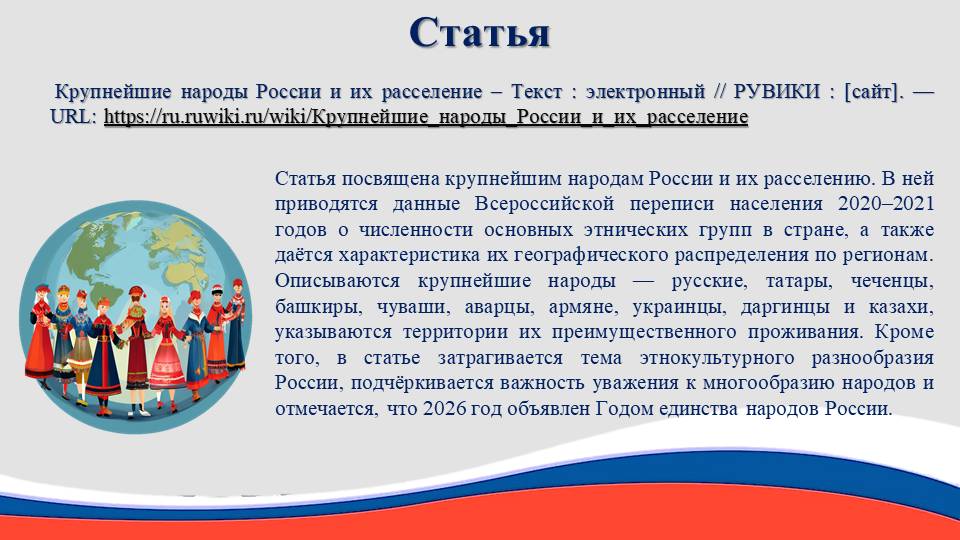 Статья

Крупнейшие народы России и их расселение – Текст : электронный // РУВИКИ : [сайт]. — URL: https://ru.ruwiki.ru/wiki/Крупнейшие_народы_России_и_их_расселение

Статья посвящена крупнейшим народам России и их расселению. В ней приводятся данные Всероссийской переписи населения 2020–2021 годов о численности основных этнических групп в стране, а также даётся характеристика их географического распределения по регионам. Описываются крупнейшие народы — русские, татары, чеченцы, башкиры, чуваши, аварцы, армяне, украинцы, даргинцы и казахи, указываются территории их преимущественного проживания. Кроме того, в статье затрагивается тема этнокультурного разнообразия России, подчёркивается важность уважения к многообразию народов и отмечается, что 2026 год объявлен Годом единства народов России.